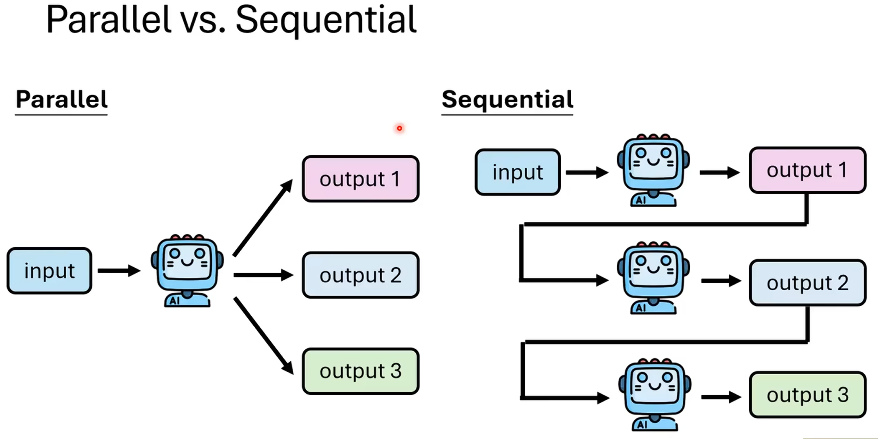 Parallel vs. Sequential

Parallel

input

AI

output 1

output 2

output 3

Sequential

input

AI

output 1

AI

output 2

AI

output 3